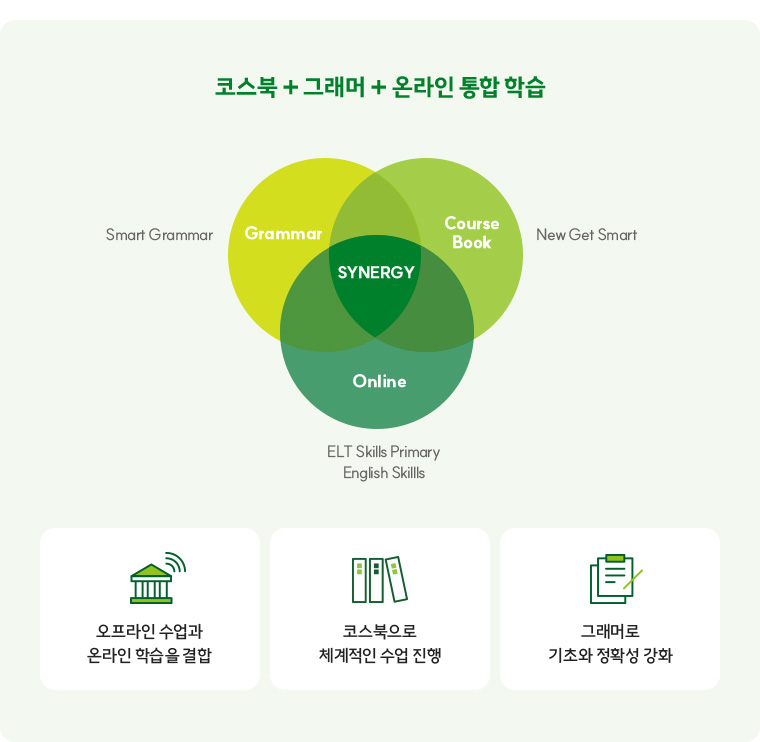 코스북 + 그래머 + 온라인 통합 학습

Smart Grammar

Grammar

Course Book

New Get Smart

SYNERGY

Online

ELT Skills Primary
English Skillls

오프라인 수업과
온라인 학습을 결합

코스북으로
체계적인 수업 진행

그래머로
기초와 정확성 강화